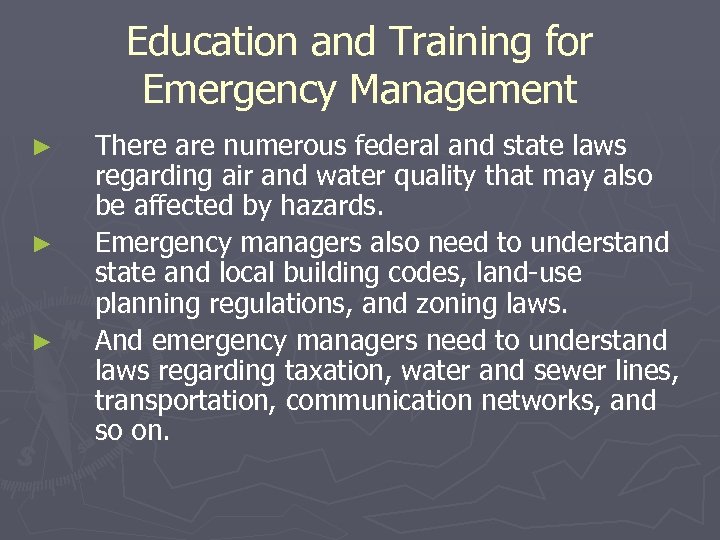 Education and Training for Emergency Management

► There are numerous federal and state laws regarding air and water quality that may also be affected by hazards.

► Emergency managers also need to understand state and local building codes, land-use planning regulations, and zoning laws.

► And emergency managers need to understand laws regarding taxation, water and sewer lines, transportation, communication networks, and so on.